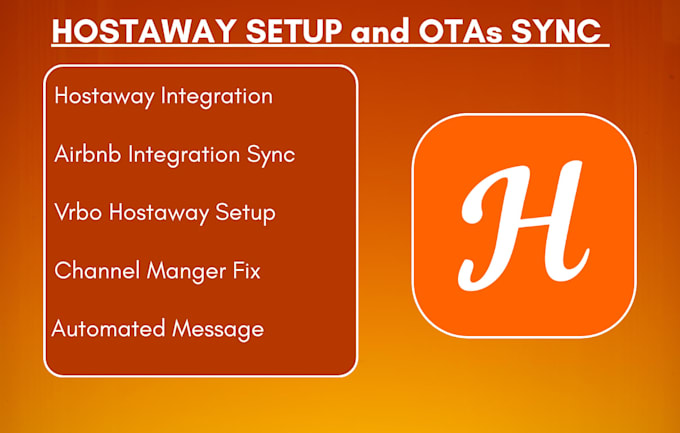 HOSTAWAY SETUP and OTAs SYNC

Hostaway Integration

Airbnb Integration Sync

Vrbo Hostaway Setup

Channel Manger Fix

Automated Message

H